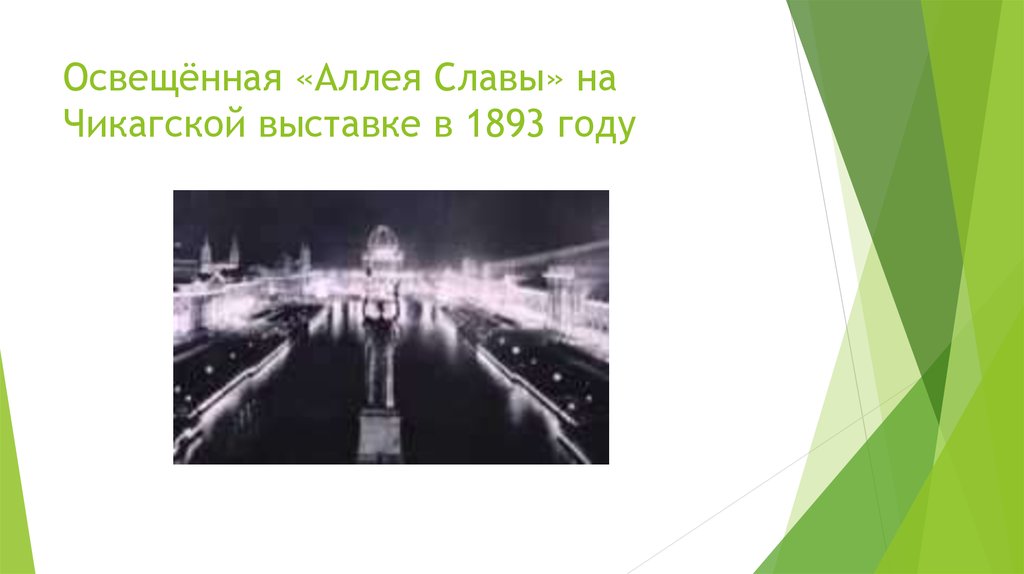 Освещённая «Аллея Славы» на Чикагской выставке в 1893 году